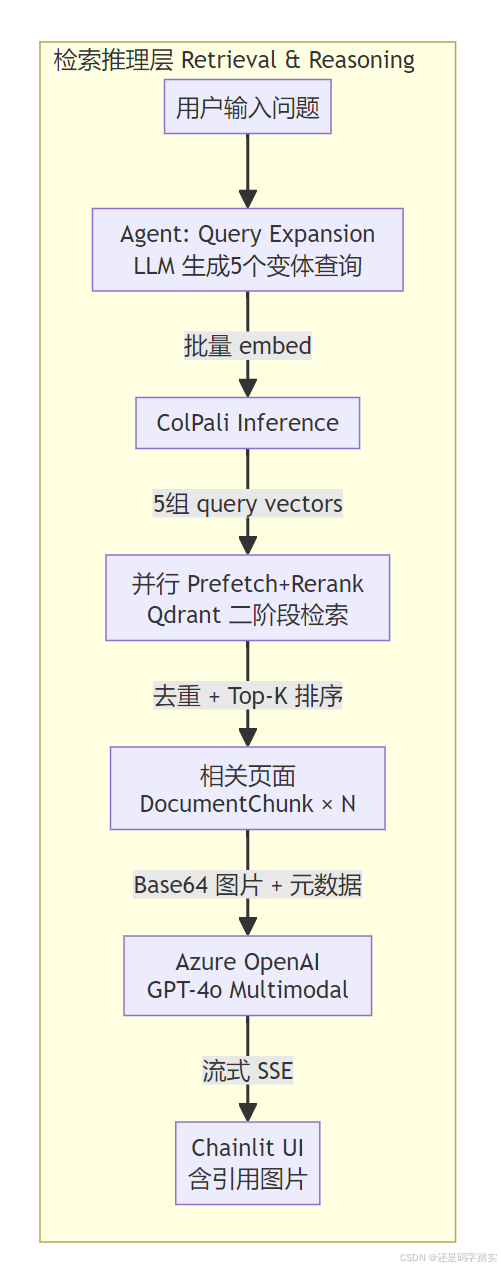 检索推理层 Retrieval & Reasoning

用户输入问题

Agent: Query Expansion
LLM 生成5个变体查询

批量 embed

ColPali Inference

5组 query vectors

并行 Prefetch+Rerank
Qdrant 二阶段检索

去重 + Top-K 排序

相关页面
DocumentChunk × N

Base64 图片 + 元数据

Azure OpenAI
GPT-4o Multimodal

流式 SSE

Chainlit UI
含引用图片

CSDN @还是码字踏实